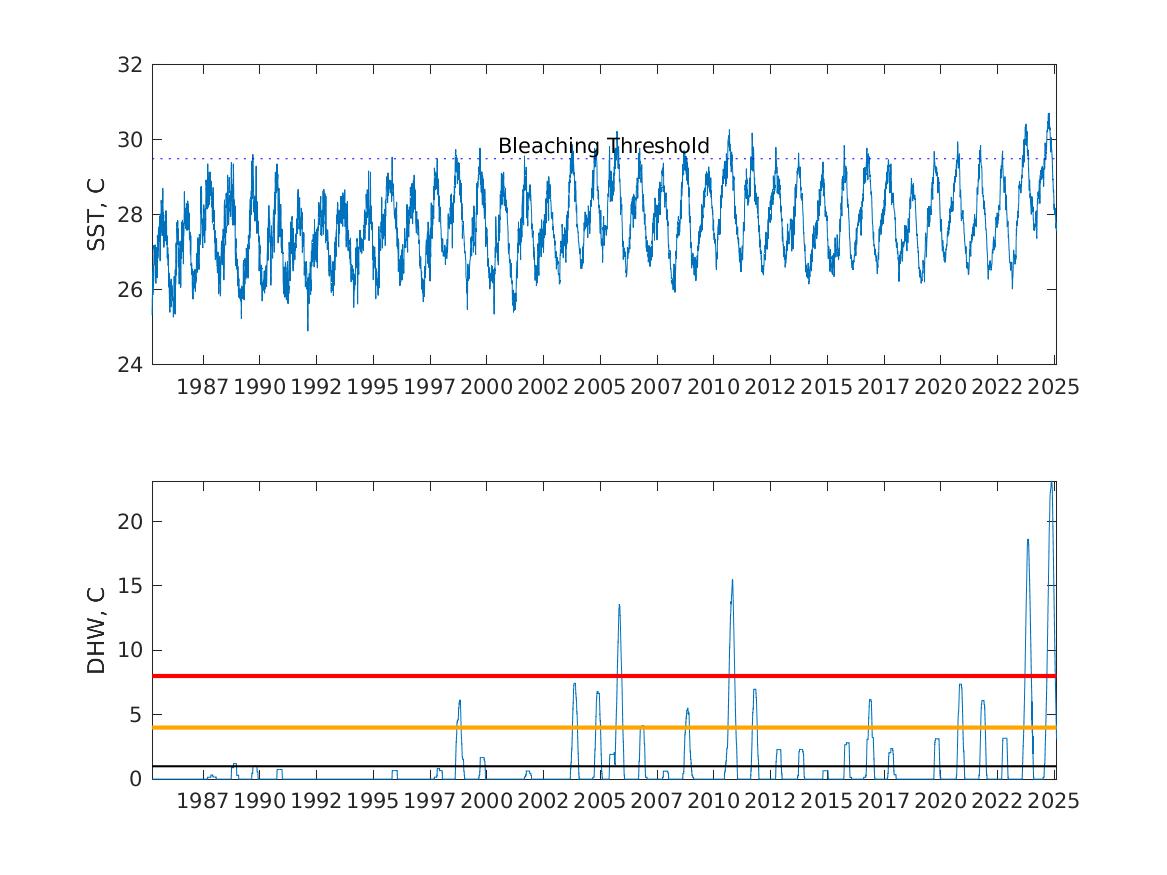 32
30
28
26
24
SST, C
Bleaching Threshold
1987 1990 1992 1995 1997 2000 2002 2005 2007 2010 2012 2015 2017 2020 2022 2025

20
15
10
5
0
DHW, C
1987 1990 1992 1995 1997 2000 2002 2005 2007 2010 2012 2015 2017 2020 2022 2025